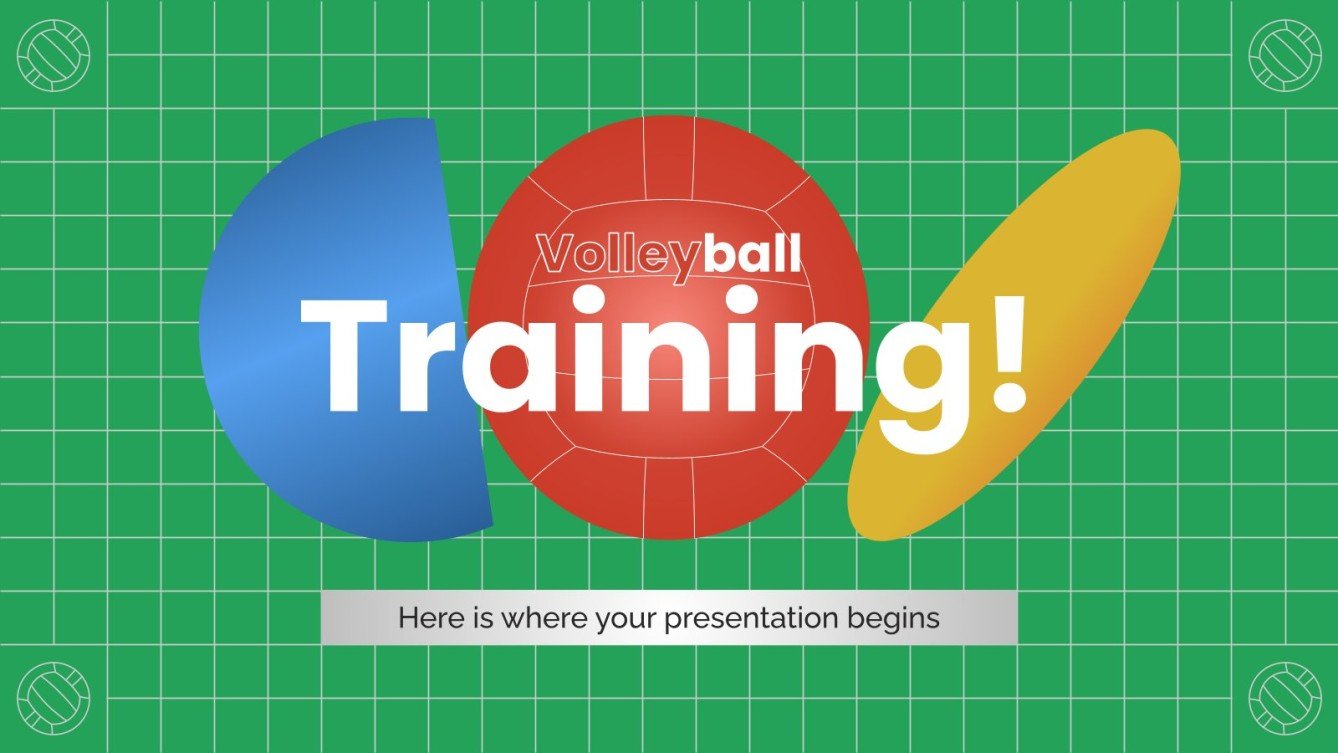 Volleyball
Training!

Here is where your presentation begins